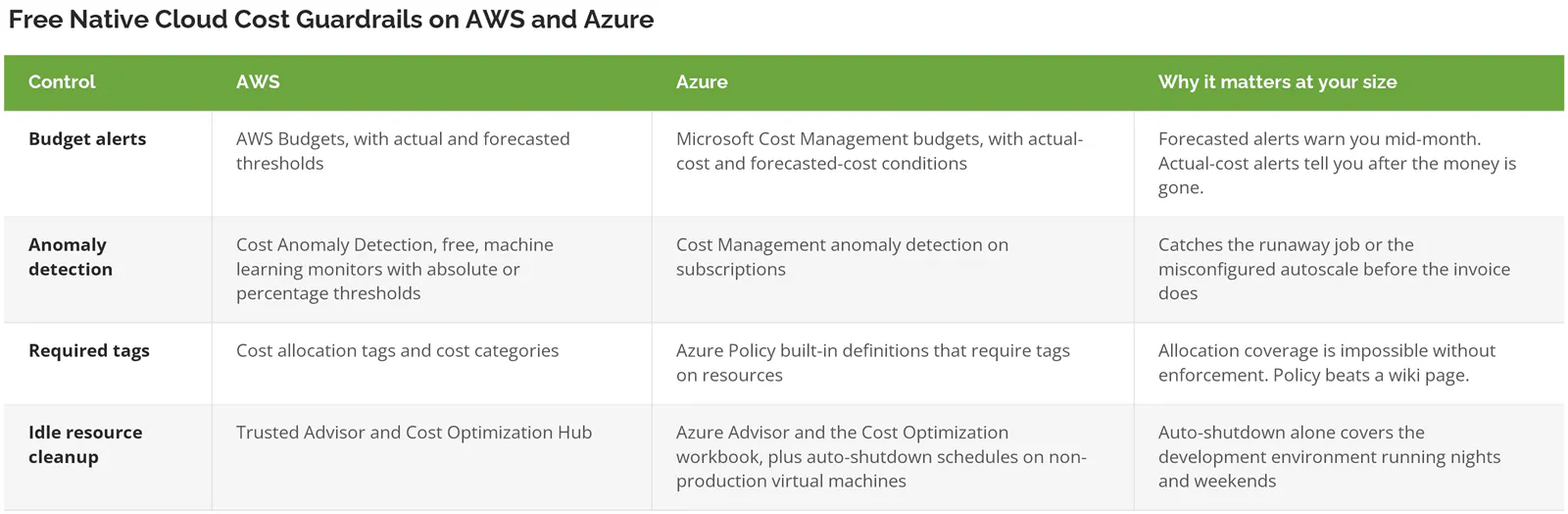 Free Native Cloud Cost Guardrails on AWS and Azure

| Control | AWS | Azure | Why it matters at your size |
|---|---|---|---|
| Budget alerts | AWS Budgets, with actual and forecasted thresholds | Microsoft Cost Management budgets, with actual-cost and forecasted-cost conditions | Forecasted alerts warn you mid-month. Actual-cost alerts tell you after the money is gone. |
| Anomaly detection | Cost Anomaly Detection, free, machine learning monitors with absolute or percentage thresholds | Cost Management anomaly detection on subscriptions | Catches the runaway job or the misconfigured autoscale before the invoice does |
| Required tags | Cost allocation tags and cost categories | Azure Policy built-in definitions that require tags on resources | Allocation coverage is impossible without enforcement. Policy beats a wiki page. |
| Idle resource cleanup | Trusted Advisor and Cost Optimization Hub | Azure Advisor and the Cost Optimization workbook, plus auto-shutdown schedules on non-production virtual machines | Auto-shutdown alone covers the development environment running nights and weekends |